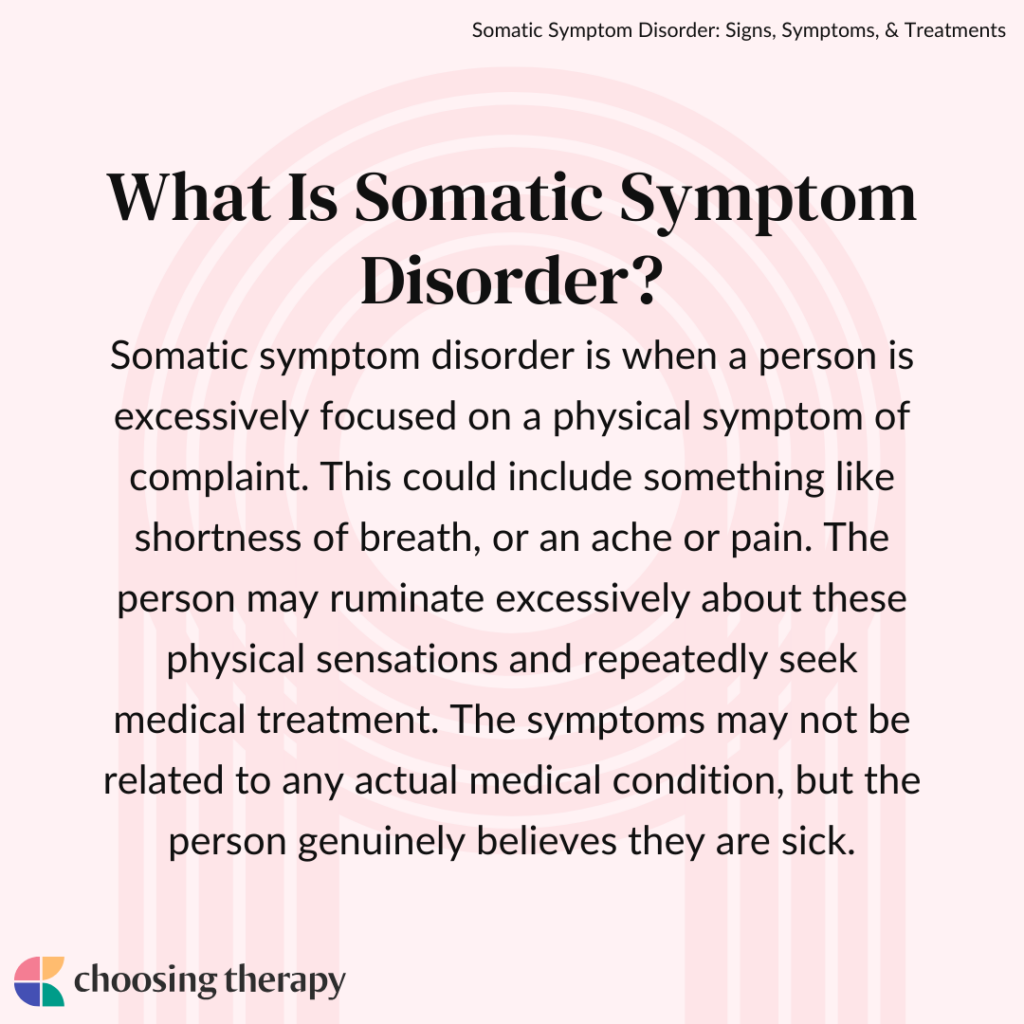 Somatic Symptom Disorder: Signs, Symptoms, & Treatments

What Is Somatic Symptom Disorder?

Somatic symptom disorder is when a person is excessively focused on a physical symptom of complaint. This could include something like shortness of breath, or an ache or pain. The person may ruminate excessively about these physical sensations and repeatedly seek medical treatment. The symptoms may not be related to any actual medical condition, but the person genuinely believes they are sick.

choosing therapy